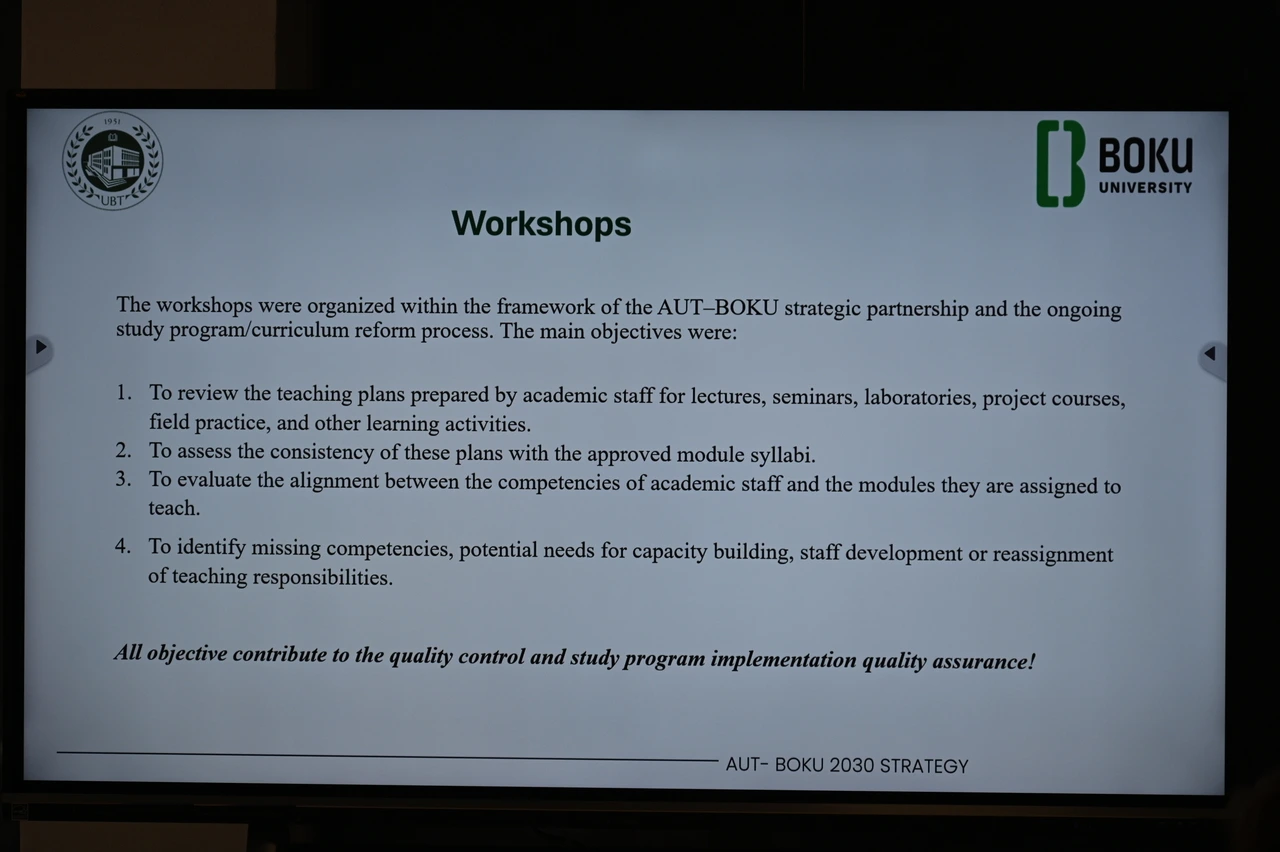 1951
UBT

BOKU
UNIVERSITY

Workshops

The workshops were organized within the framework of the AUT–BOKU strategic partnership and the ongoing study program/curriculum reform process. The main objectives were:

1. To review the teaching plans prepared by academic staff for lectures, seminars, laboratories, project courses, field practice, and other learning activities.
2. To assess the consistency of these plans with the approved module syllabi.
3. To evaluate the alignment between the competencies of academic staff and the modules they are assigned to teach.
4. To identify missing competencies, potential needs for capacity building, staff development or reassignment of teaching responsibilities.

All objective contribute to the quality control and study program implementation quality assurance!

AUT- BOKU 2030 STRATEGY